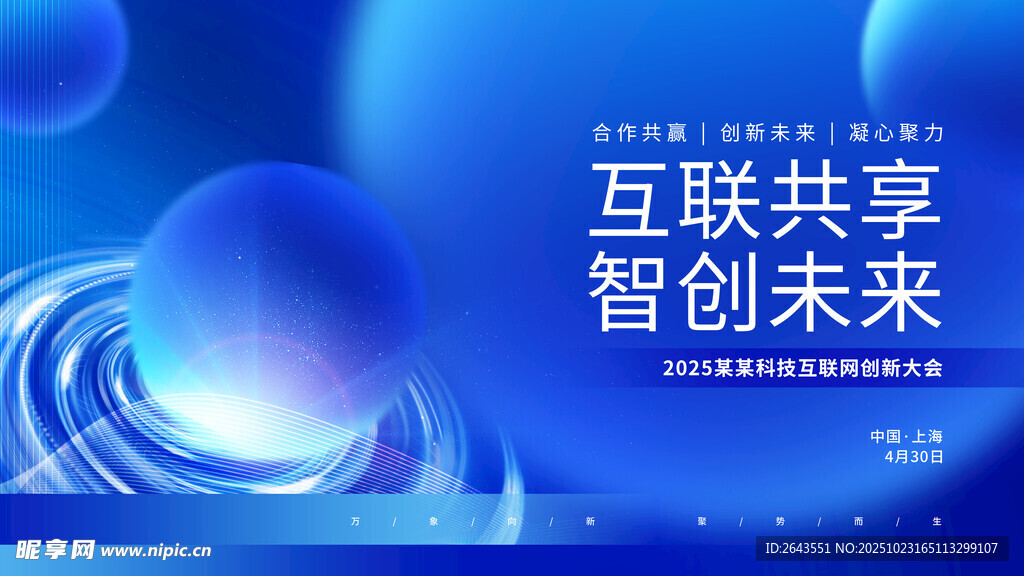 合作共赢 | 创新未来 | 凝心聚力

互联共享
智创未来

2025某某科技互联网创新大会

中国·上海
4月30日

万 / 象 / 向 / 新　聚 / 势 / 而 / 生

昵享网 www.nipic.cn

ID:2643551 NO:20251023165113299107